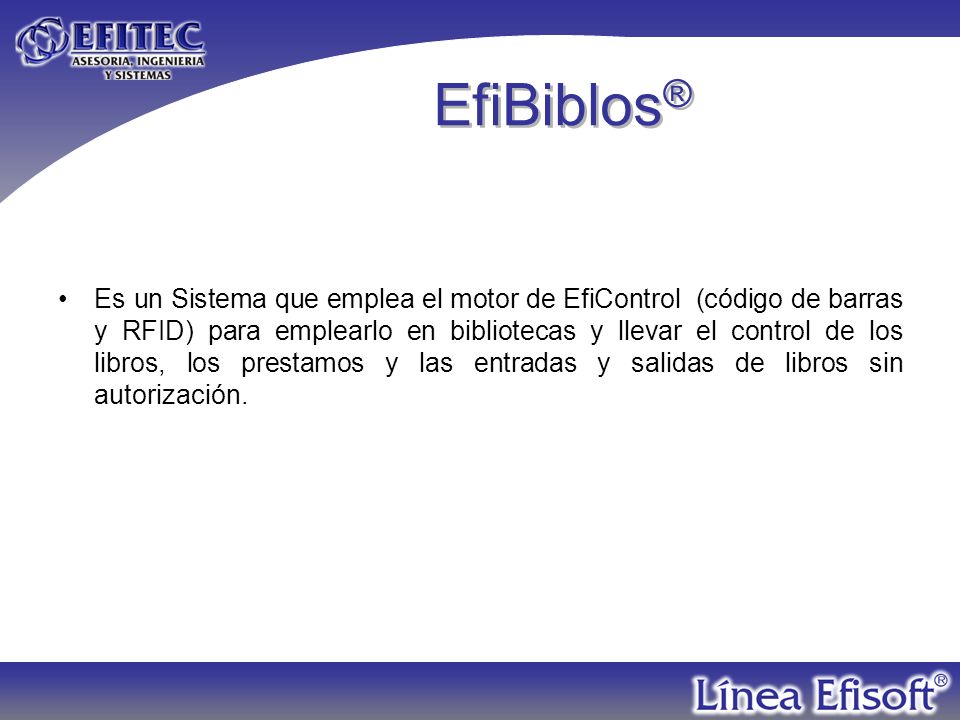 EFITEC
ASESORIA, INGENIERIA Y SISTEMAS

EfiBiblos®

• Es un Sistema que emplea el motor de EfiControl (código de barras y RFID) para emplearlo en bibliotecas y llevar el control de los libros, los prestamos y las entradas y salidas de libros sin autorización.

Línea Efisoft®